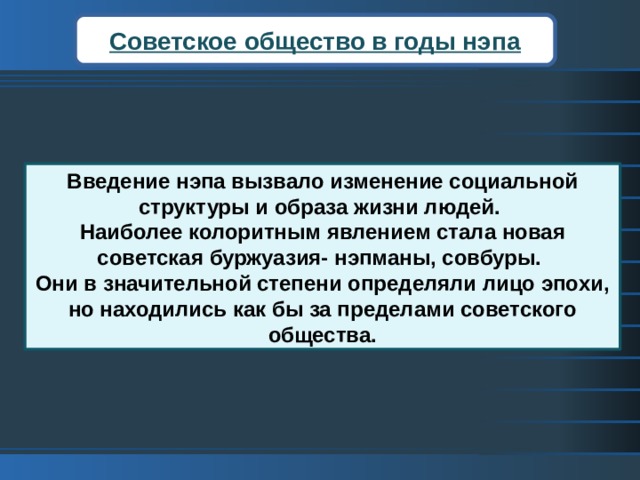 Советское общество в годы нэпа

Введение нэпа вызвало изменение социальной структуры и образа жизни людей.
Наиболее колоритным явлением стала новая советская буржуазия- нэпманы, совбуры.
Они в значительной степени определяли лицо эпохи, но находились как бы за пределами советского общества.